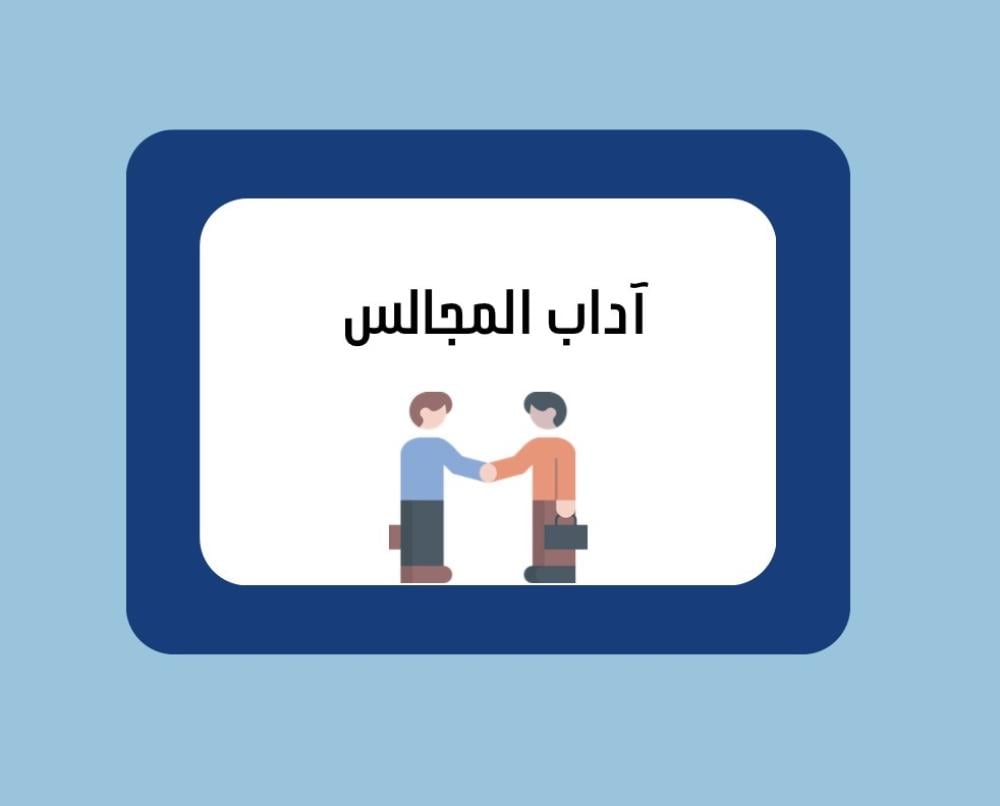 آداب المجالس